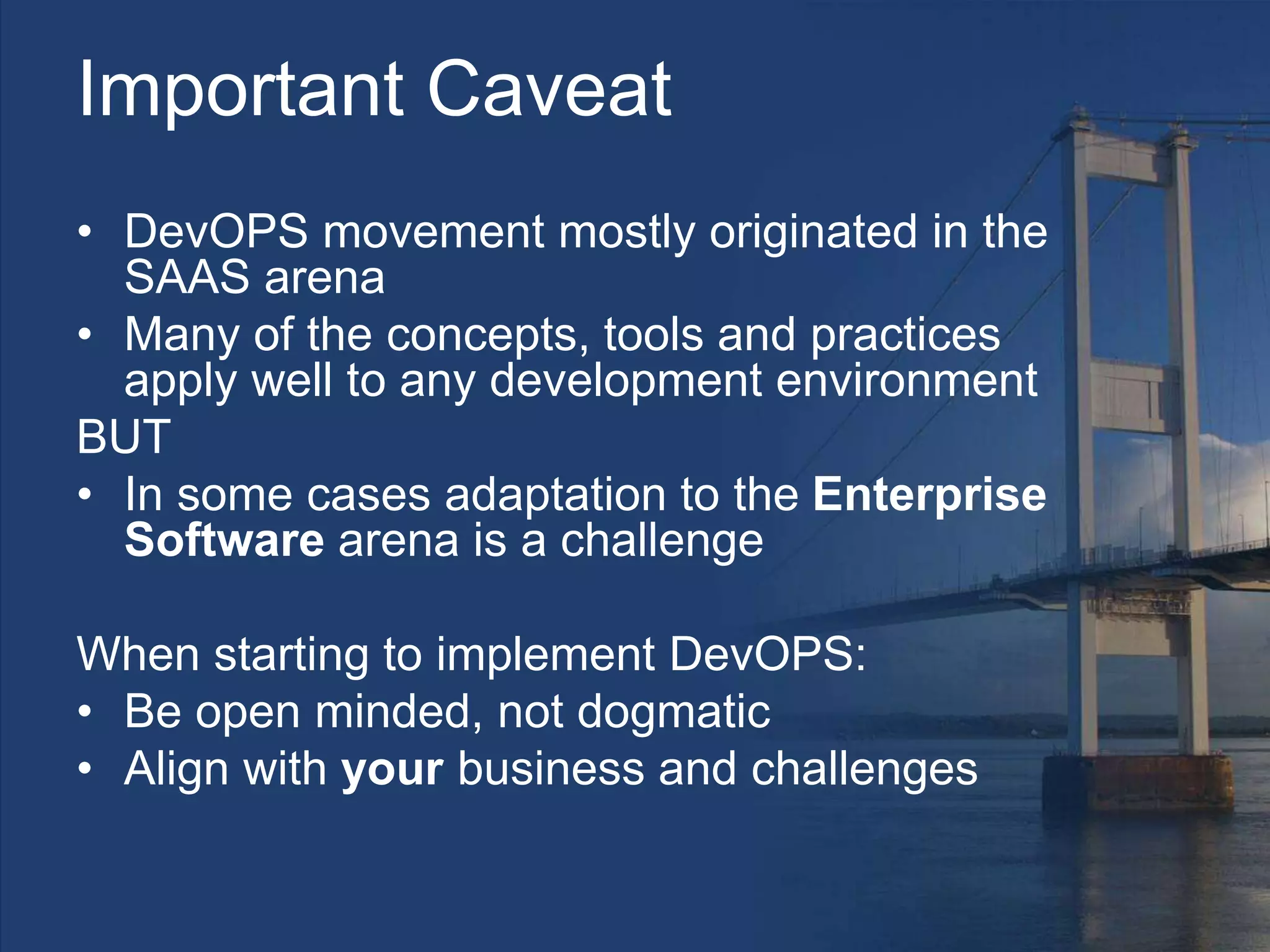 Important Caveat

• DevOPS movement mostly originated in the SAAS arena
• Many of the concepts, tools and practices apply well to any development environment
BUT
• In some cases adaptation to the Enterprise Software arena is a challenge

When starting to implement DevOPS:
• Be open minded, not dogmatic
• Align with your business and challenges